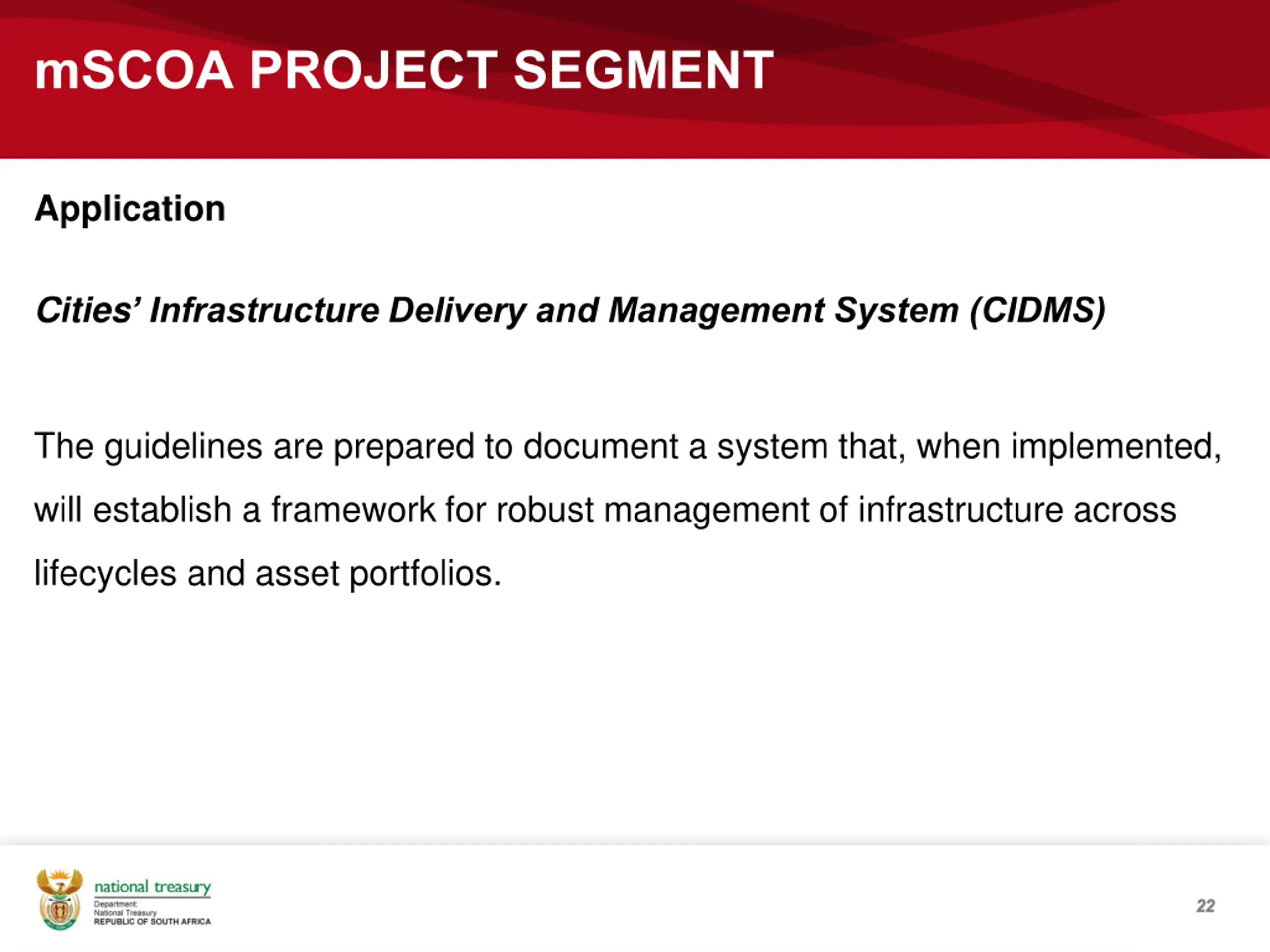 mSCOA PROJECT SEGMENT

Application

Cities' Infrastructure Delivery and Management System (CIDMS)

The guidelines are prepared to document a system that, when implemented, will establish a framework for robust management of infrastructure across lifecycles and asset portfolios.

national treasury
Department:
National Treasury
REPUBLIC OF SOUTH AFRICA

22